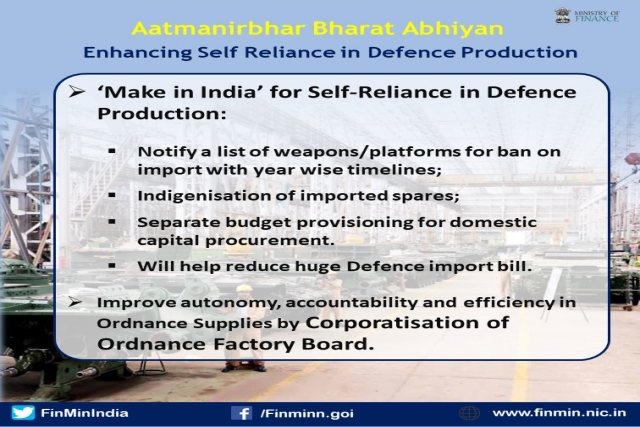 MINISTRY OF FINANCE

Aatmanirbhar Bharat Abhiyan

Enhancing Self Reliance in Defence Production

➢ 'Make in India' for Self-Reliance in Defence Production:

▪ Notify a list of weapons/platforms for ban on import with year wise timelines;

▪ Indigenisation of imported spares;

▪ Separate budget provisioning for domestic capital procurement.

▪ Will help reduce huge Defence import bill.

➢ Improve autonomy, accountability and efficiency in Ordnance Supplies by Corporatisation of Ordnance Factory Board.

FinMinIndia /Finminn.goi www.finmin.nic.in